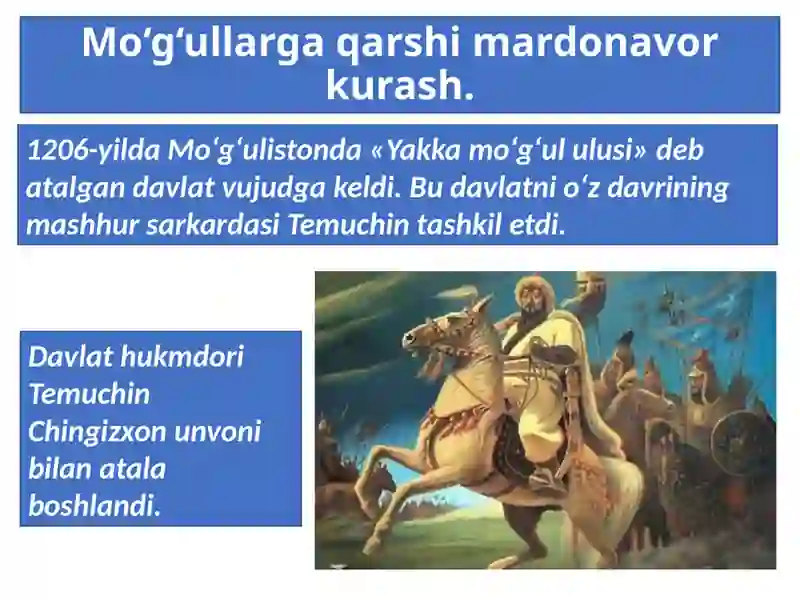 Mo‘g‘ullarga qarshi mardonavor kurash.

1206-yilda Mo‘g‘ulistonda «Yakka mo‘g‘ul ulusi» deb atalgan davlat vujudga keldi. Bu davlatni o‘z davrining mashhur sarkardasi Temuchin tashkil etdi.

Davlat hukmdori Temuchin Chingizxon unvoni bilan atala boshlandi.